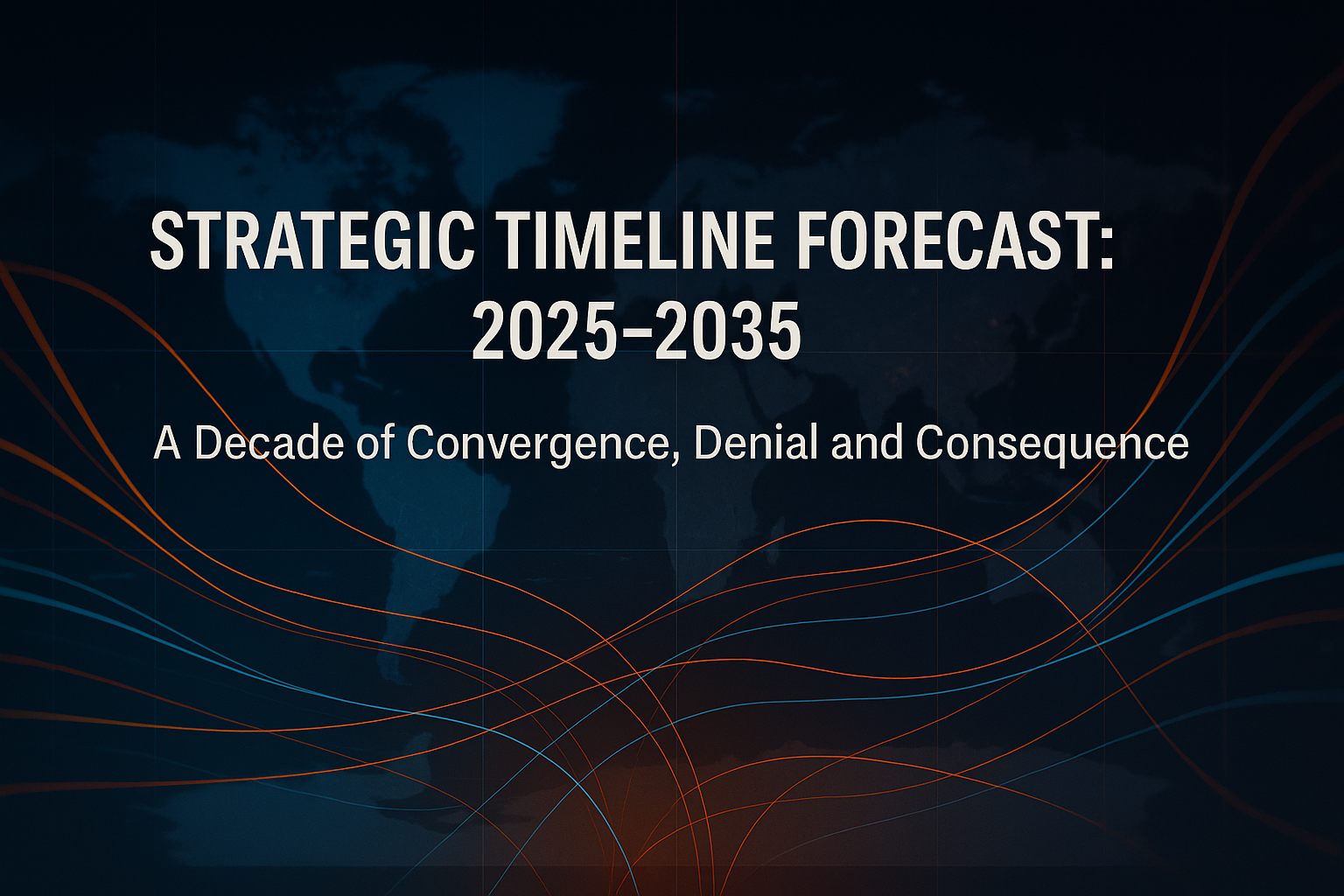 STRATEGIC TIMELINE FORECAST: 2025–2035

A Decade of Convergence, Denial and Consequence